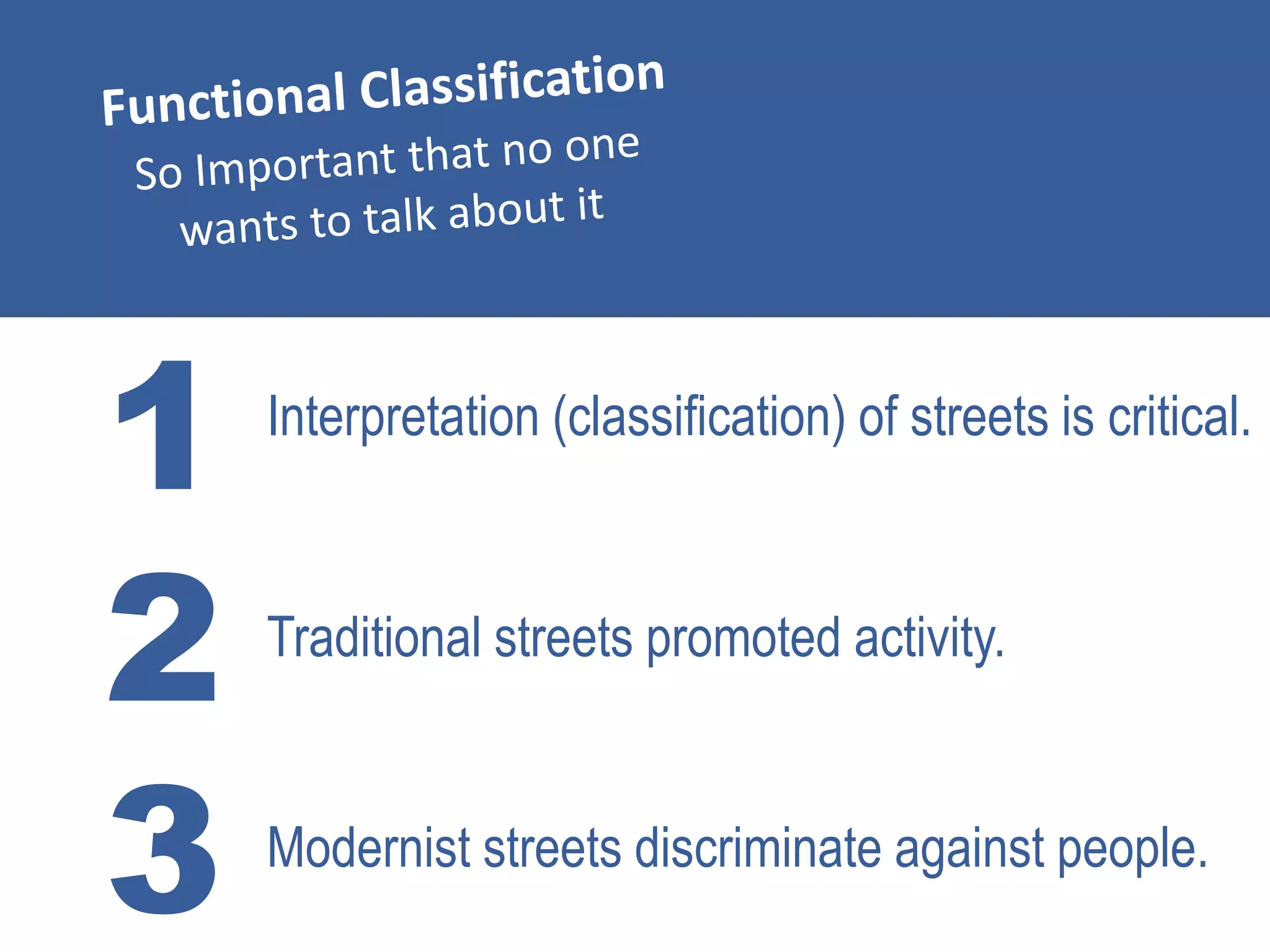 Functional Classification

So Important that no one wants to talk about it

1 Interpretation (classification) of streets is critical.

2 Traditional streets promoted activity.

3 Modernist streets discriminate against people.